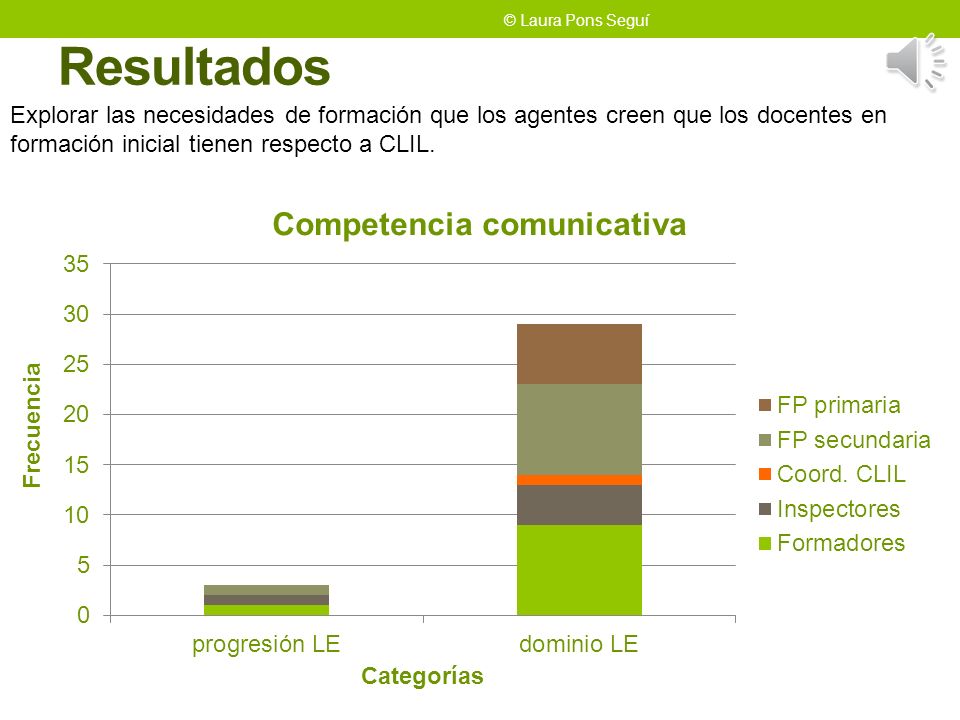 © Laura Pons Seguí

Resultados

Explorar las necesidades de formación que los agentes creen que los docentes en formación inicial tienen respecto a CLIL.

Competencia comunicativa

Frecuencia

35
30
25
20
15
10
5
0

progresión LE
dominio LE

Categorías

FP primaria
FP secundaria
Coord. CLIL
Inspectores
Formadores